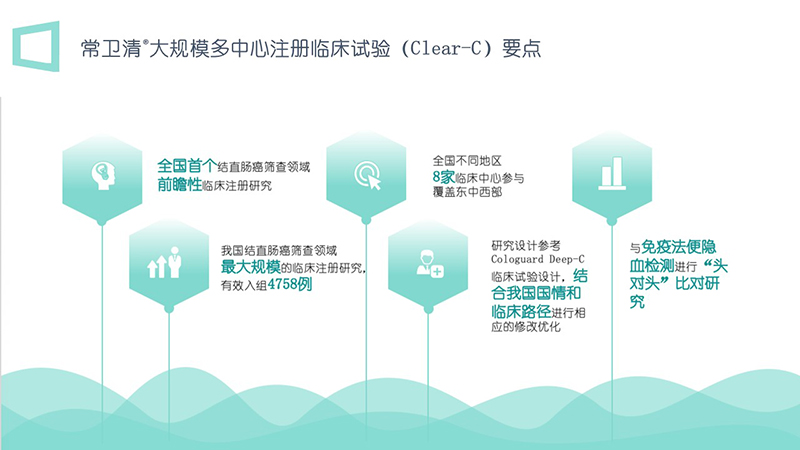 常卫清®大规模多中心注册临床试验（Clear-C）要点

全国首个结直肠癌筛查领域前瞻性临床注册研究

我国结直肠癌筛查领域最大规模的临床注册研究，有效入组4758例

全国不同地区8家临床中心参与覆盖东中西部

研究设计参考Cologuard Deep-C临床试验设计，结合我国国情和临床路径进行相应的修改优化

与免疫法便隐血检测进行“头对头”比对研究